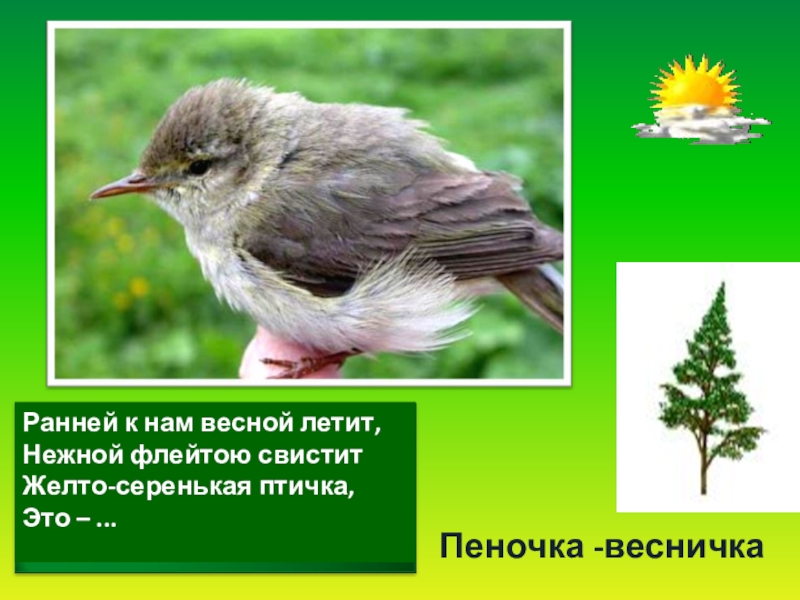 Ранней к нам весной летит,
Нежной флейтою свистит
Желто-серенькая птичка,
Это – ...

Пеночка -весничка